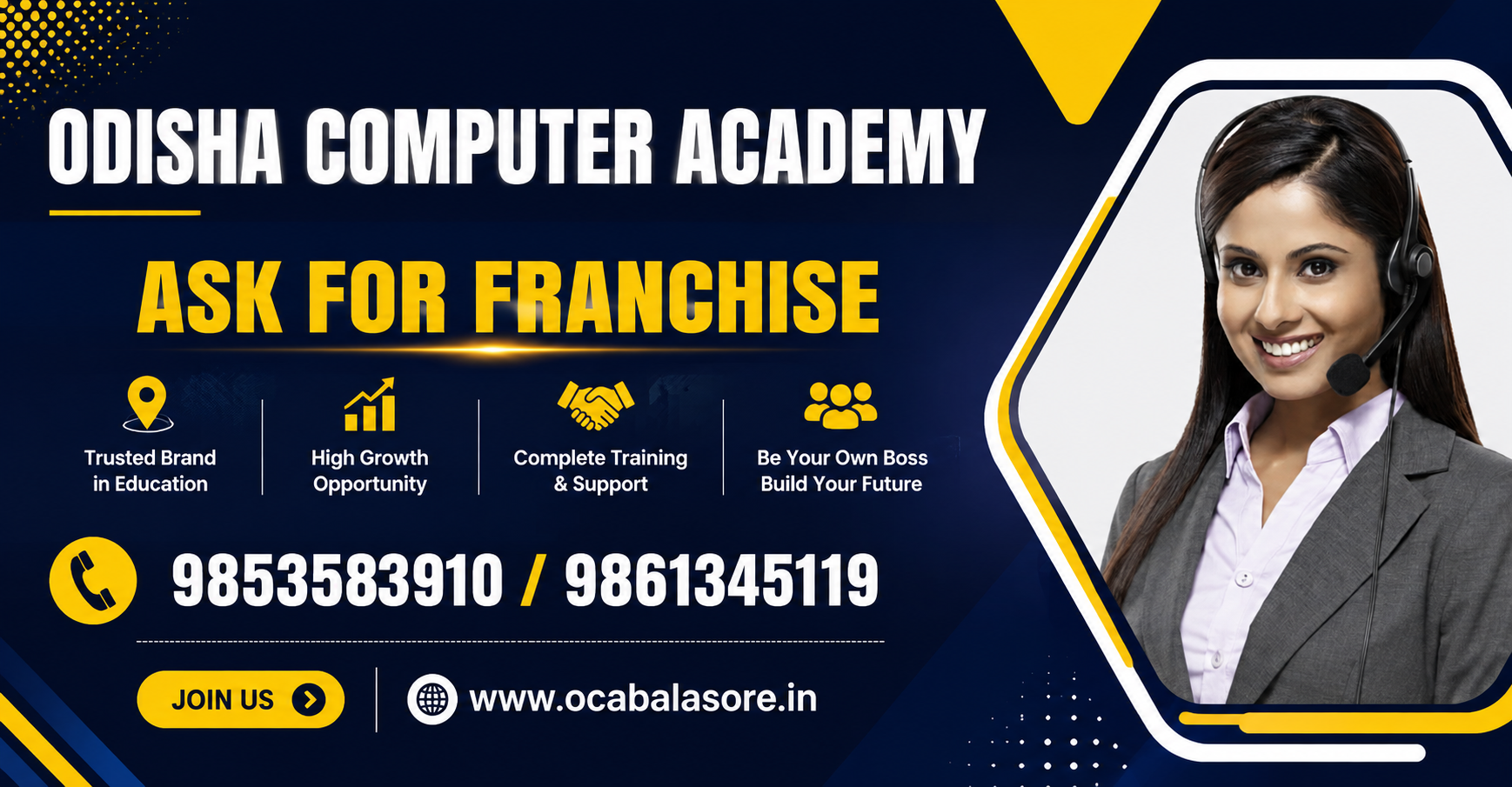 ODISHA COMPUTER ACADEMY

ASK FOR FRANCHISE

Trusted Brand in Education

High Growth Opportunity

Complete Training & Support

Be Your Own Boss Build Your Future

9853583910 / 9861345119

JOIN US

www.ocabalasore.in